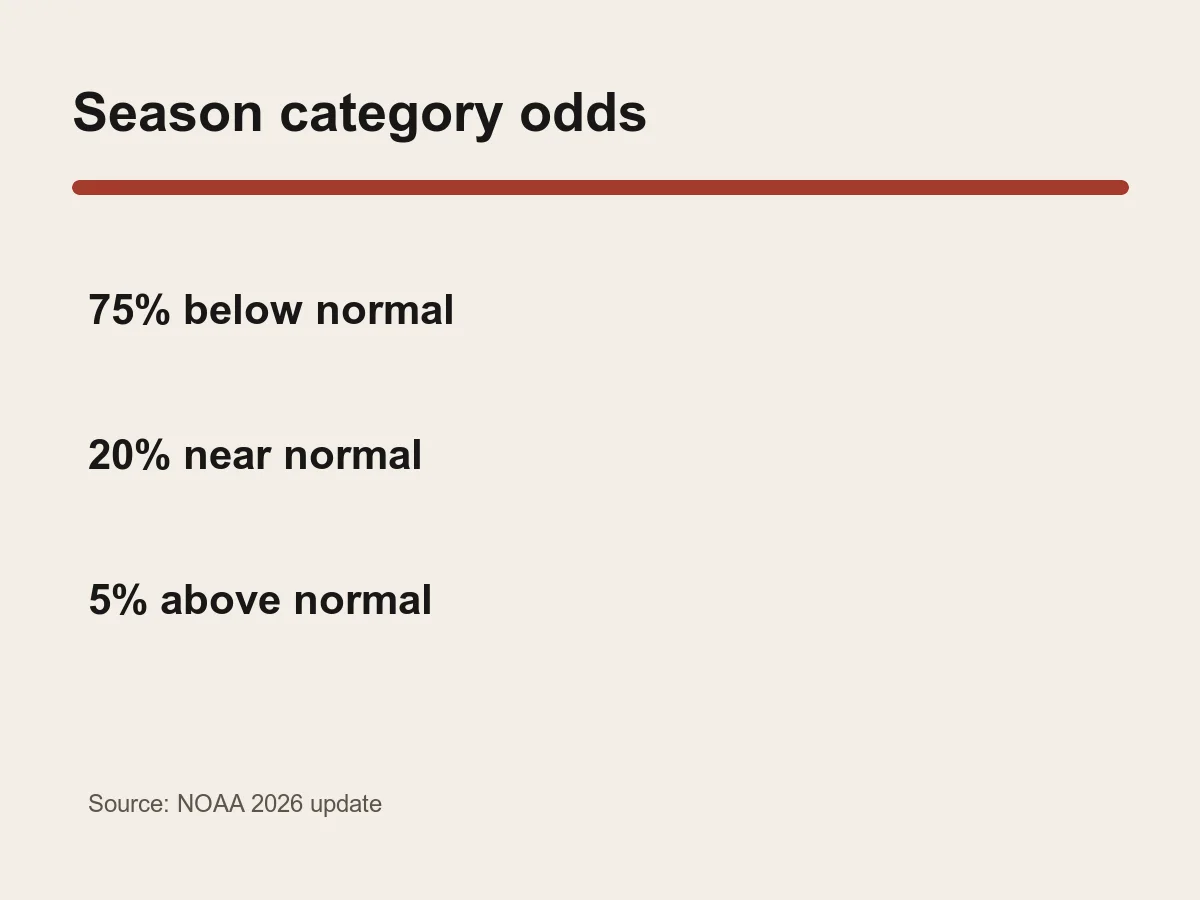 Season category odds

75% below normal

20% near normal

5% above normal

Source: NOAA 2026 update